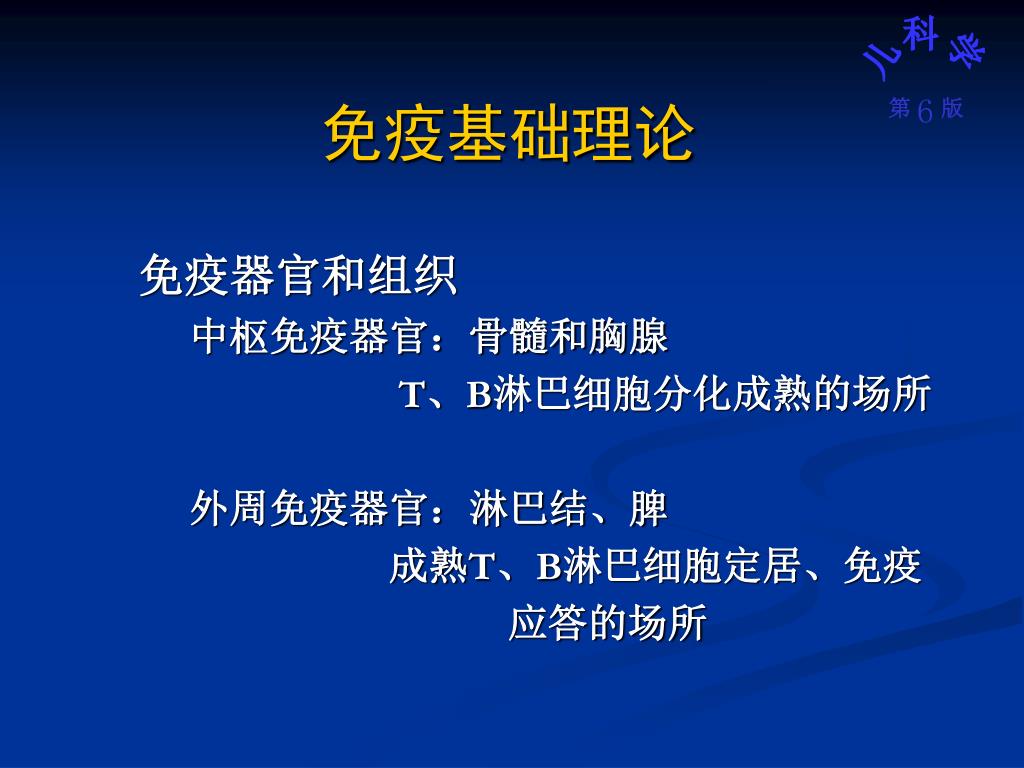 儿科学
第6版

免疫基础理论

免疫器官和组织

中枢免疫器官：骨髓和胸腺

T、B淋巴细胞分化成熟的场所

外周免疫器官：淋巴结、脾

成熟T、B淋巴细胞定居、免疫应答的场所